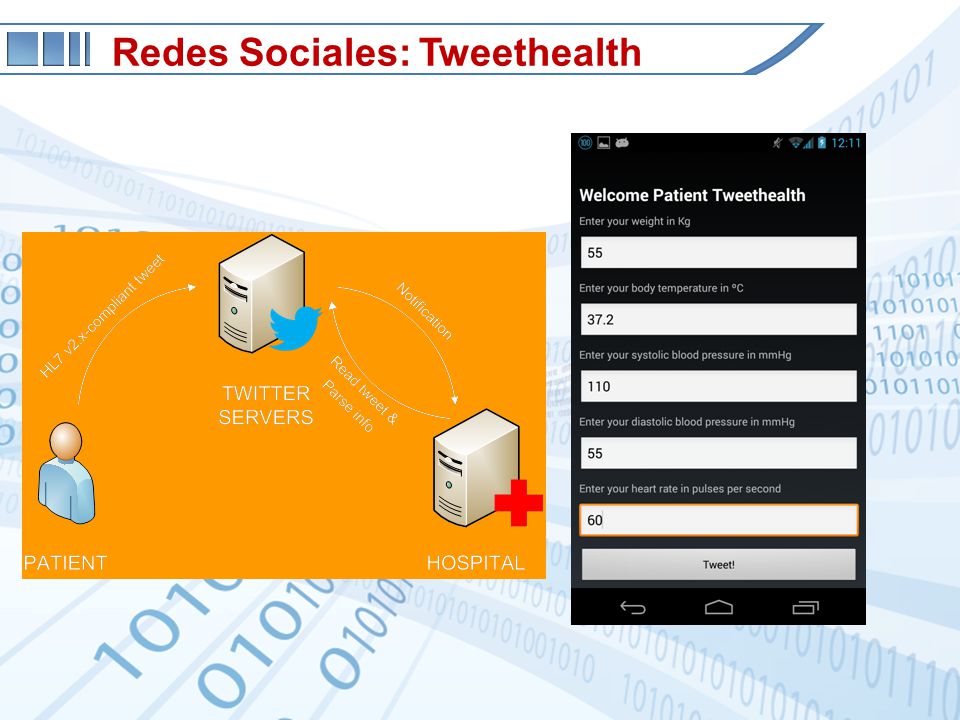 Redes Sociales: Tweethealth

HL7 v2.x-compliant tweet

TWITTER SERVERS

Notification

Read tweet & Parse info

PATIENT

HOSPITAL

12:11

Welcome Patient Tweethealth

Enter your weight in Kg

55

Enter your body temperature in ºC

37.2

Enter your systolic blood pressure in mmHg

110

Enter your diastolic blood pressure in mmHg

55

Enter your heart rate in pulses per second

60

Tweet!